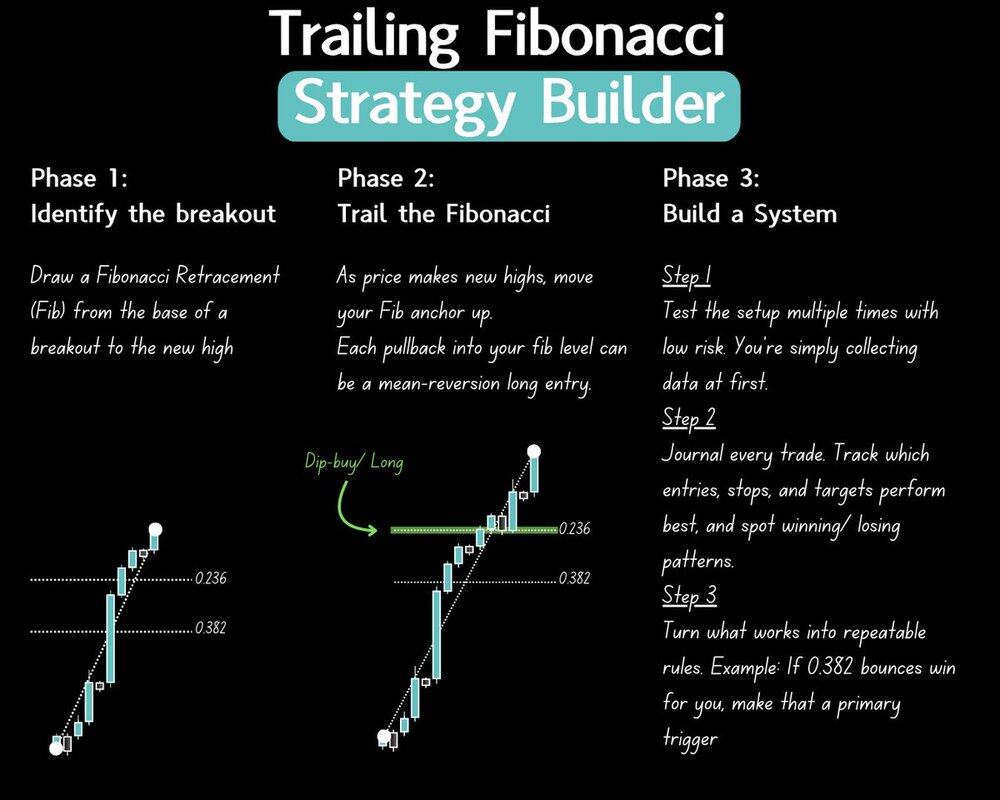 Trailing Fibonacci
Strategy Builder

Phase 1:
Identify the breakout

Draw a Fibonacci Retracement (Fib) from the base of a breakout to the new high

0.236
0.382

Phase 2:
Trail the Fibonacci

As price makes new highs, move your Fib anchor up.
Each pullback into your fib level can be a mean-reversion long entry.

Dip-buy/ Long

0.236
0.382

Phase 3:
Build a System

Step 1
Test the setup multiple times with low risk. You're simply collecting data at first.
Step 2
Journal every trade. Track which entries, stops, and targets perform best, and spot winning/ losing patterns.
Step 3
Turn what works into repeatable rules. Example: If 0.382 bounces win for you, make that a primary trigger